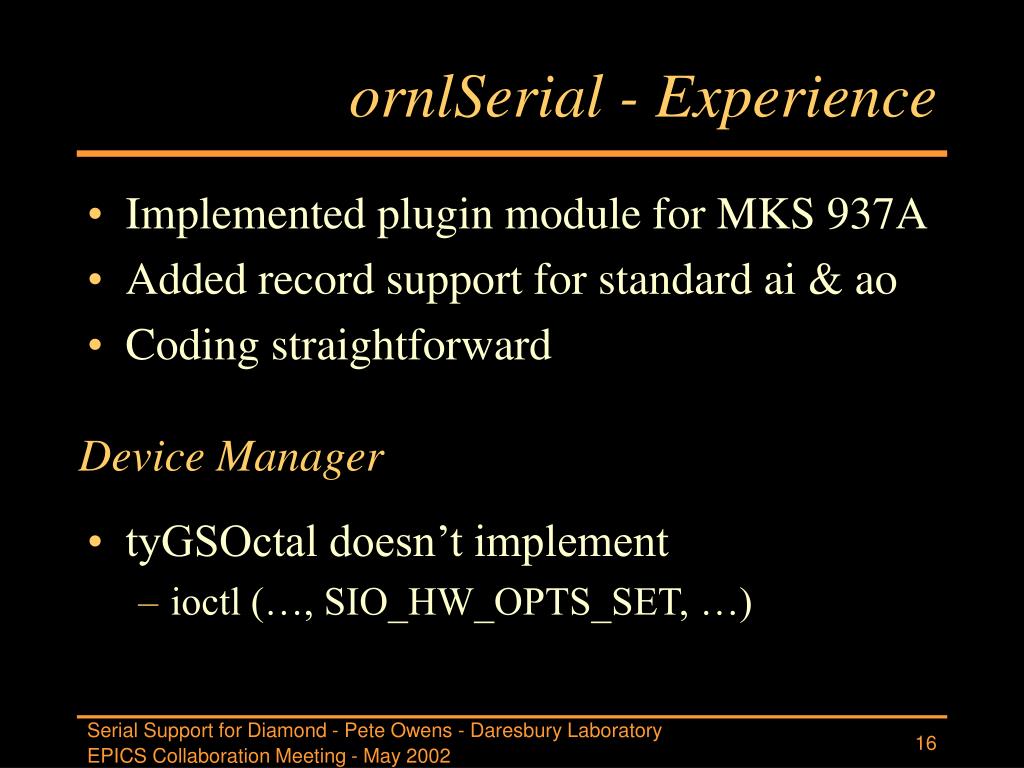 ornlSerial - Experience

• Implemented plugin module for MKS 937A
• Added record support for standard ai & ao
• Coding straightforward

Device Manager

• tyGSOctal doesn’t implement
– ioctl (…, SIO_HW_OPTS_SET, …)

Serial Support for Diamond - Pete Owens - Daresbury Laboratory
EPICS Collaboration Meeting - May 2002

16